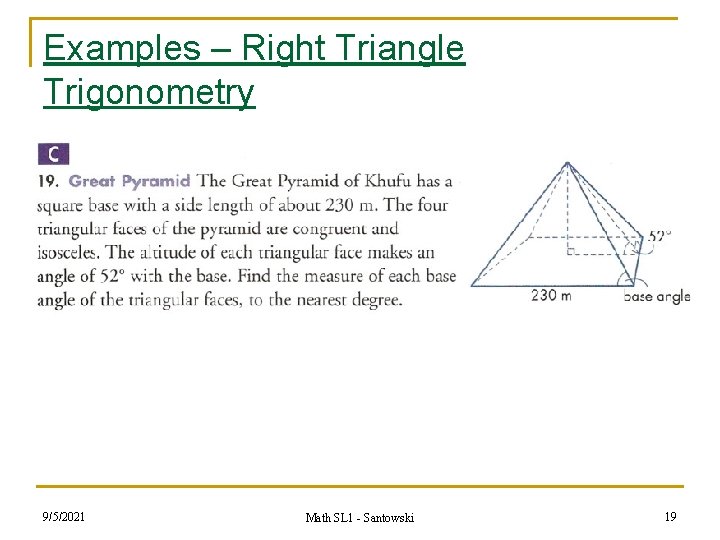 Examples – Right Triangle Trigonometry

C

19. Great Pyramid The Great Pyramid of Khufu has a square base with a side length of about 230 m. The four triangular faces of the pyramid are congruent and isosceles. The altitude of each triangular face makes an angle of 52° with the base. Find the measure of each base angle of the triangular faces, to the nearest degree.

52°

230 m

base angle

9/5/2021

Math SL1 - Santowski

19